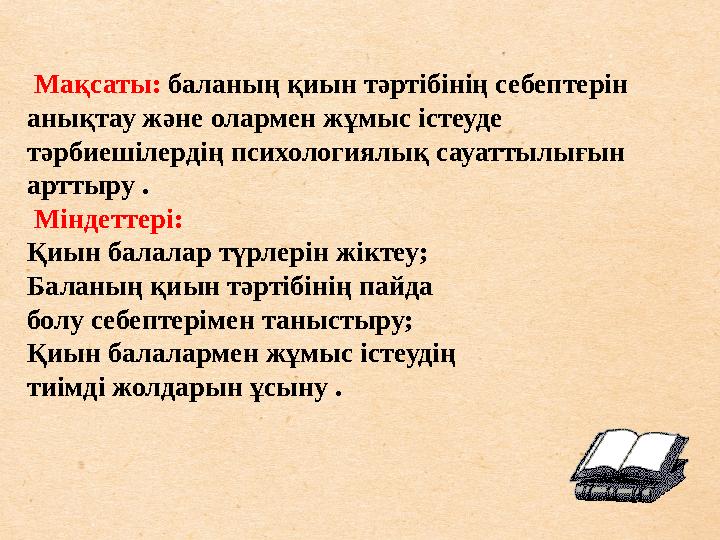 Мақсаты: баланың қиын тәртібінің себептерін анықтау және олармен жұмыс істеуде тәрбиешілердің психологиялық сауаттылығын арттыру .

Міндеттері:
Қиын балалар түрлерін жіктеу;
Баланың қиын тәртібінің пайда болу себептерімен таныстыру;
Қиын балалармен жұмыс істеудің тиімді жолдарын ұсыну .